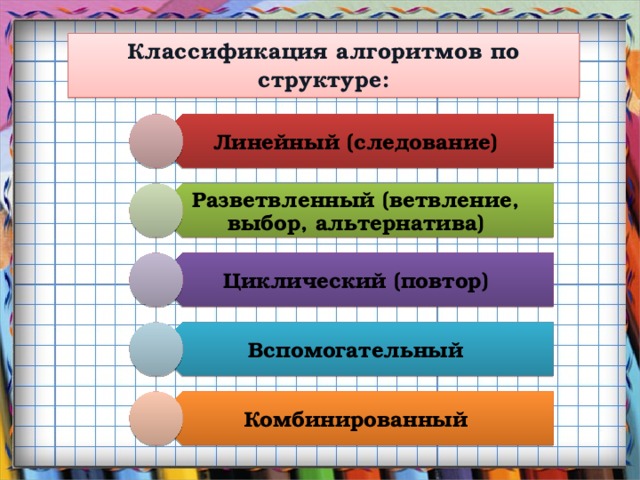 Классификация алгоритмов по структуре:

Линейный (следование)

Разветвленный (ветвление, выбор, альтернатива)

Циклический (повтор)

Вспомогательный

Комбинированный